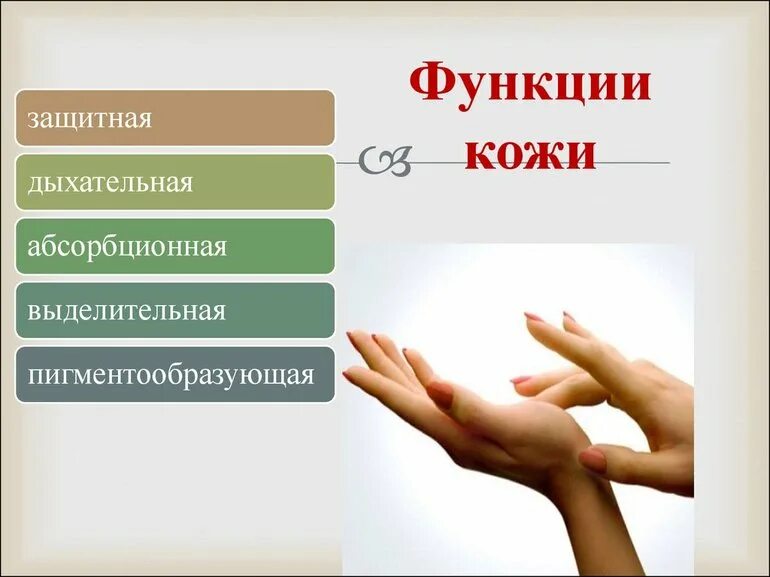 Функции кожи

защитная

дыхательная

абсорбционная

выделительная

пигментообразующая